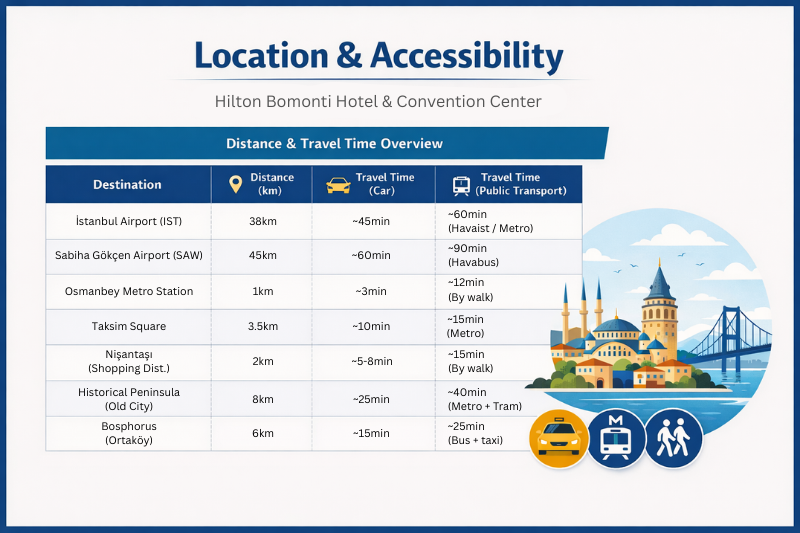 Location & Accessibility

Hilton Bomonti Hotel & Convention Center

Distance & Travel Time Overview

| Destination | Distance (km) | Travel Time (Car) | Travel Time (Public Transport) |
|---|---|---|---|
| İstanbul Airport (IST) | 38km | ~45min | ~60min (Havaist / Metro) |
| Sabiha Gökçen Airport (SAW) | 45km | ~60min | ~90min (Havabus) |
| Osmanbey Metro Station | 1km | ~3min | ~12min (By walk) |
| Taksim Square | 3.5km | ~10min | ~15min (Metro) |
| Nişantaşı (Shopping Dist.) | 2km | ~5-8min | ~15min (By walk) |
| Historical Peninsula (Old City) | 8km | ~25min | ~40min (Metro + Tram) |
| Bosphorus (Ortaköy) | 6km | ~15min | ~25min (Bus + taxi) |

M